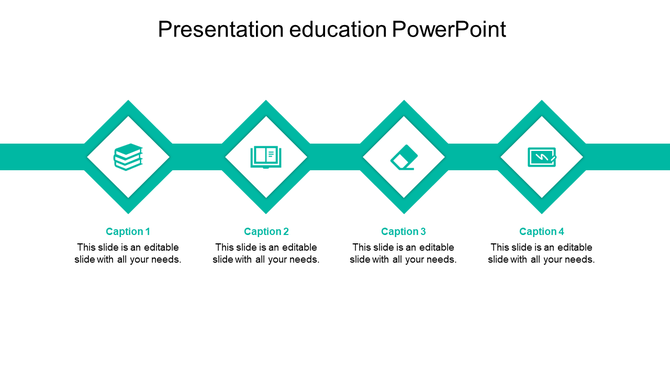 Presentation education PowerPoint

Caption 1
This slide is an editable slide with all your needs.

Caption 2
This slide is an editable slide with all your needs.

Caption 3
This slide is an editable slide with all your needs.

Caption 4
This slide is an editable slide with all your needs.